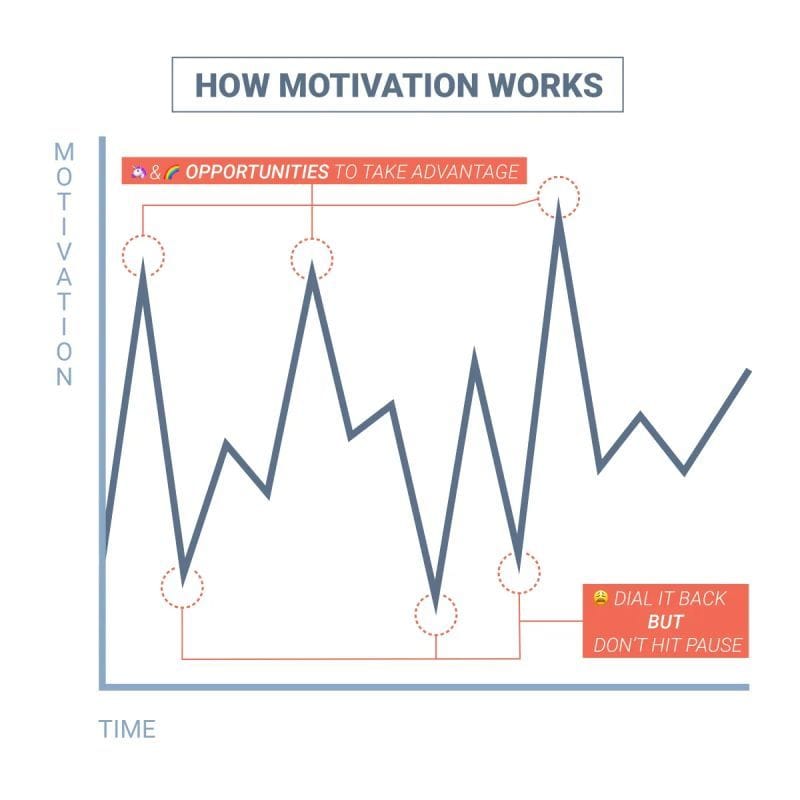 HOW MOTIVATION WORKS

MOTIVATION

🦄 & 🌈 OPPORTUNITIES TO TAKE ADVANTAGE

😩 DIAL IT BACK
BUT
DON'T HIT PAUSE

TIME